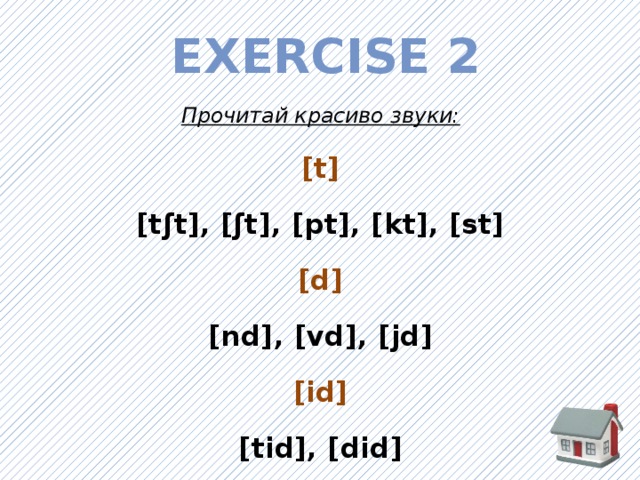 EXERCISE 2

Прочитай красиво звуки:

[t]

[tʃt], [ʃt], [pt], [kt], [st]

[d]

[nd], [vd], [jd]

[id]

[tid], [did]